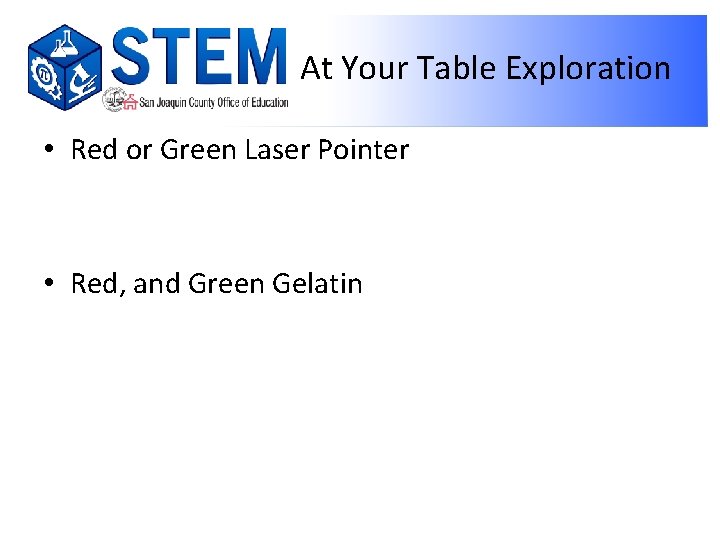 STEM
San Joaquin County Office of Education
At Your Table Exploration

• Red or Green Laser Pointer

• Red, and Green Gelatin